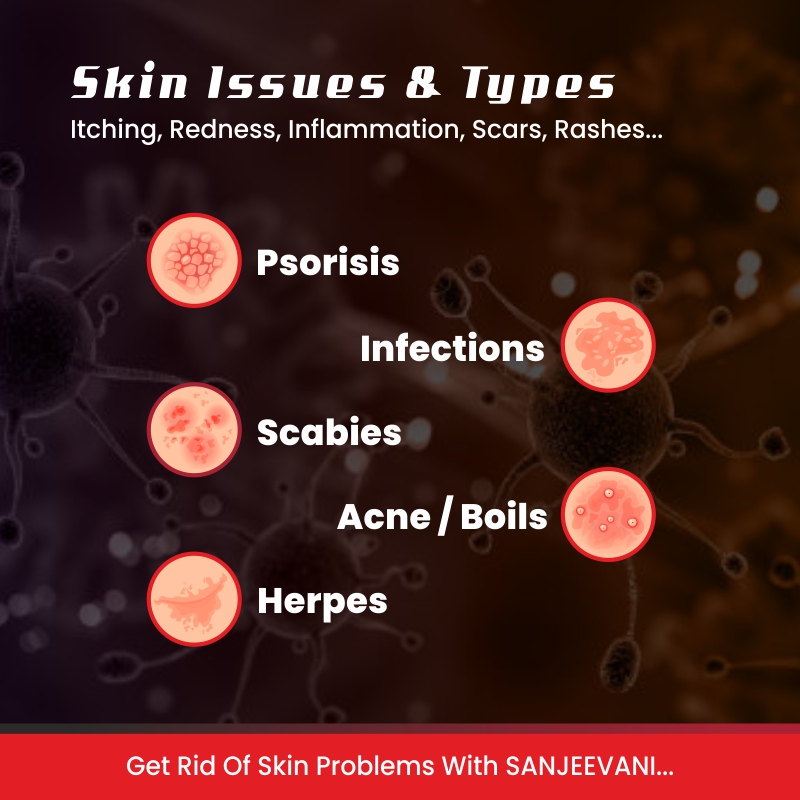 Skin Issues & Types
Itching, Redness, Inflammation, Scars, Rashes...

Psorisis

Infections

Scabies

Acne / Boils

Herpes

Get Rid Of Skin Problems With SANJEEVANI...